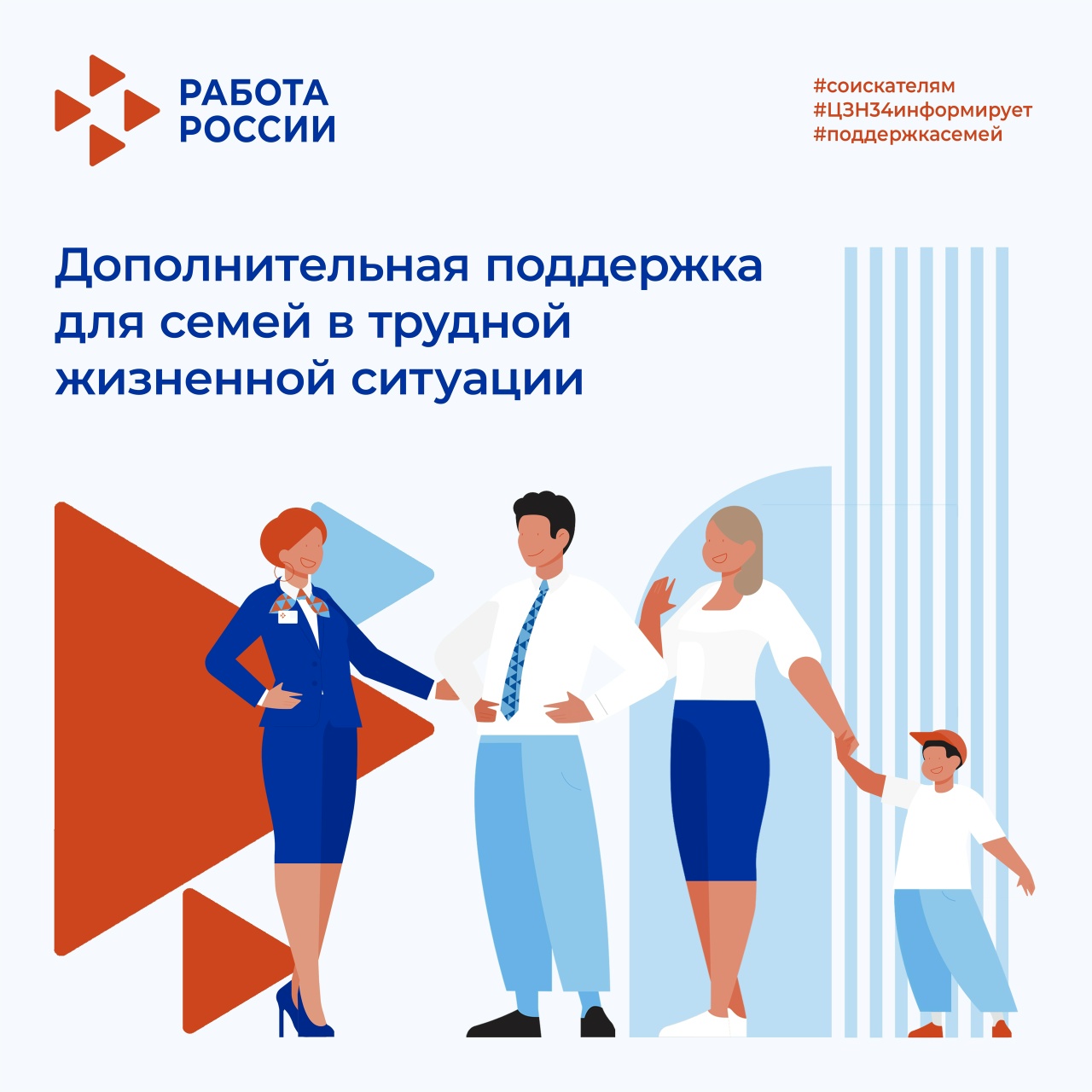 РАБОТА РОССИИ

#соискателям
#ЦЗН34информирует
#поддержкасемей

Дополнительная поддержка для семей в трудной жизненной ситуации